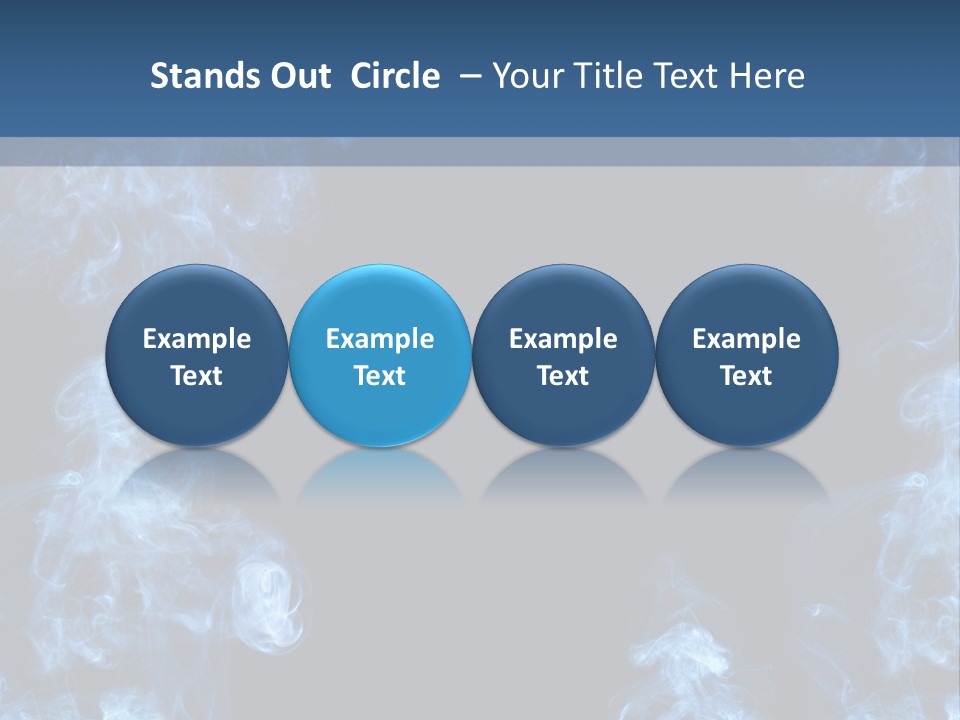 Stands Out Circle – Your Title Text Here

Example Text

Example Text

Example Text

Example Text